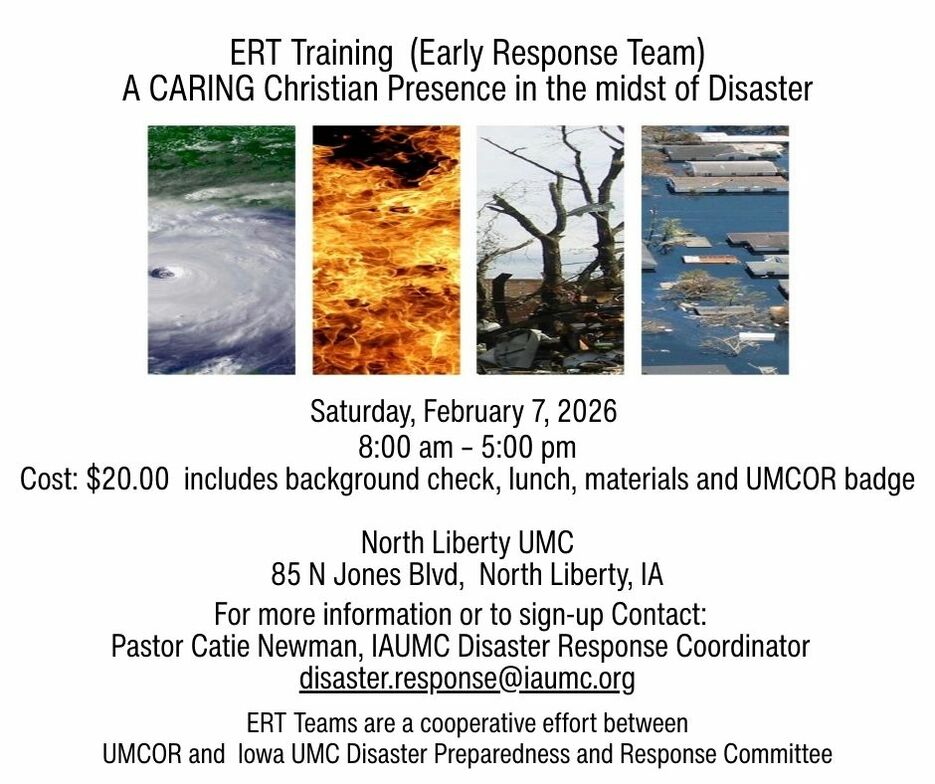 ERT Training (Early Response Team)
A CARING Christian Presence in the midst of Disaster

Saturday, February 7, 2026
8:00 am – 5:00 pm
Cost: $20.00 includes background check, lunch, materials and UMCOR badge

North Liberty UMC
85 N Jones Blvd, North Liberty, IA
For more information or to sign-up Contact:
Pastor Catie Newman, IAUMC Disaster Response Coordinator
disaster.response@iaumc.org

ERT Teams are a cooperative effort between
UMCOR and Iowa UMC Disaster Preparedness and Response Committee